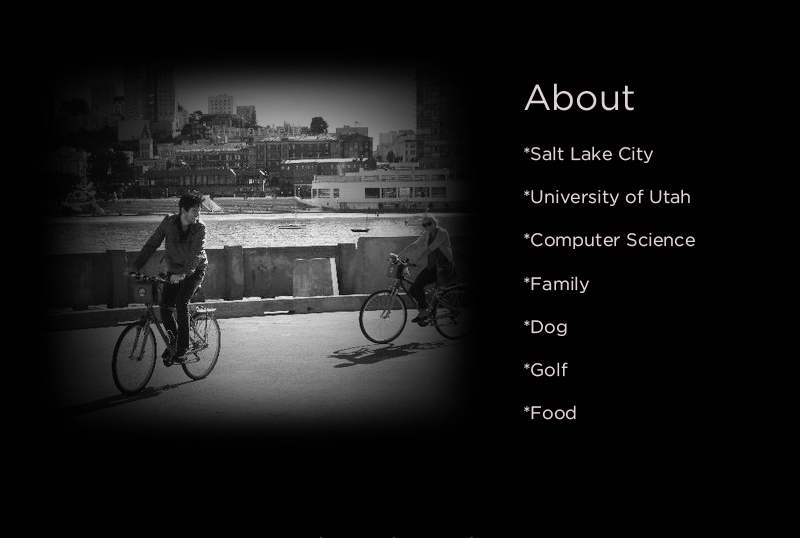 About

*Salt Lake City

*University of Utah

*Computer Science

*Family

*Dog

*Golf

*Food